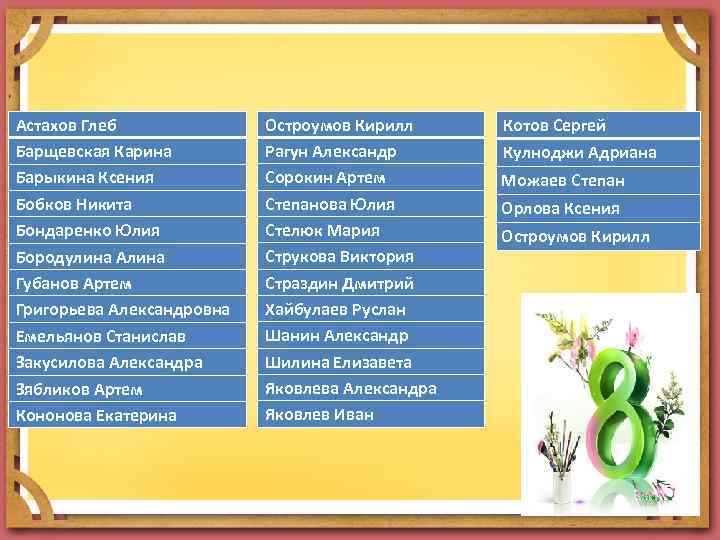 Астахов Глеб
Барщевская Карина
Барыкина Ксения
Бобков Никита
Бондаренко Юлия
Бородулина Алина
Губанов Артем
Григорьева Александровна
Емельянов Станислав
Закусилова Александра
Зябликов Артем
Кононова Екатерина

Остроумов Кирилл
Рагун Александр
Сорокин Артем
Степанова Юлия
Стелюк Мария
Струкова Виктория
Страздин Дмитрий
Хайбулаев Руслан
Шанин Александр
Шилина Елизавета
Яковлева Александра
Яковлев Иван

Котов Сергей
Кулноджи Адриана
Можаев Степан
Орлова Ксения
Остроумов Кирилл

8